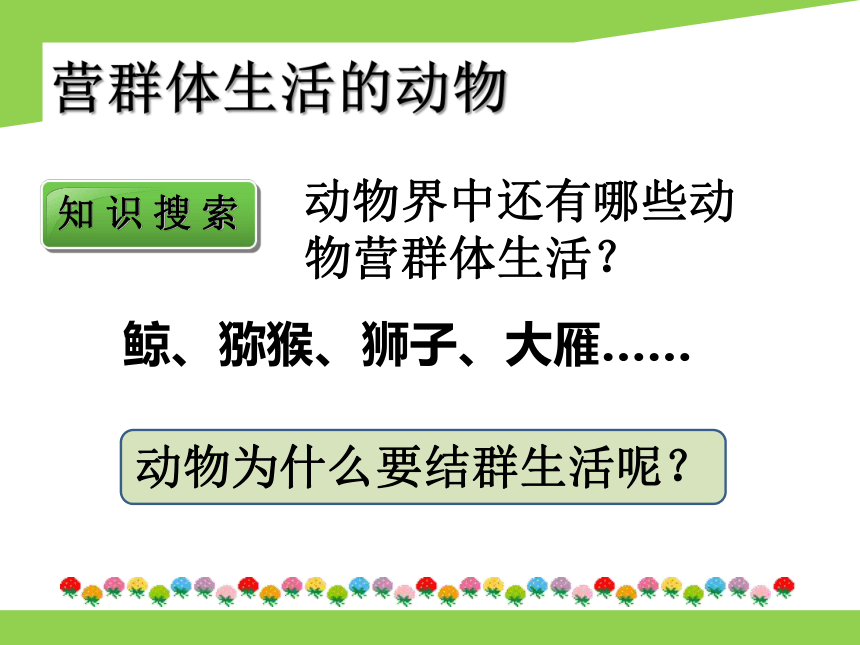 营群体生活的动物

知识搜索

动物界中还有哪些动物营群体生活？

鲸、猕猴、狮子、大雁……

动物为什么要结群生活呢？